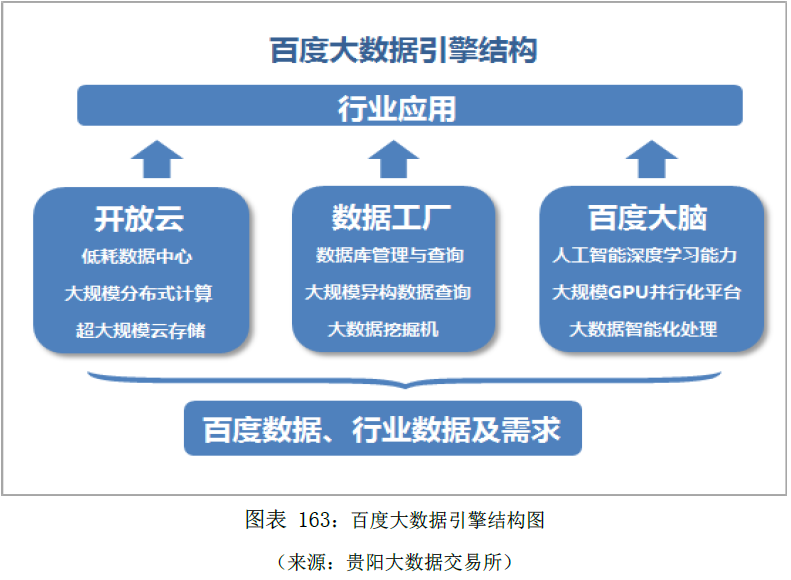 百度大数据引擎结构

行业应用

开放云
低耗数据中心
大规模分布式计算
超大规模云存储

数据工厂
数据库管理与查询
大规模异构数据查询
大数据挖掘机

百度大脑
人工智能深度学习能力
大规模GPU并行化平台
大数据智能化处理

百度数据、行业数据及需求

图表 163：百度大数据引擎结构图

（来源：贵阳大数据交易所）